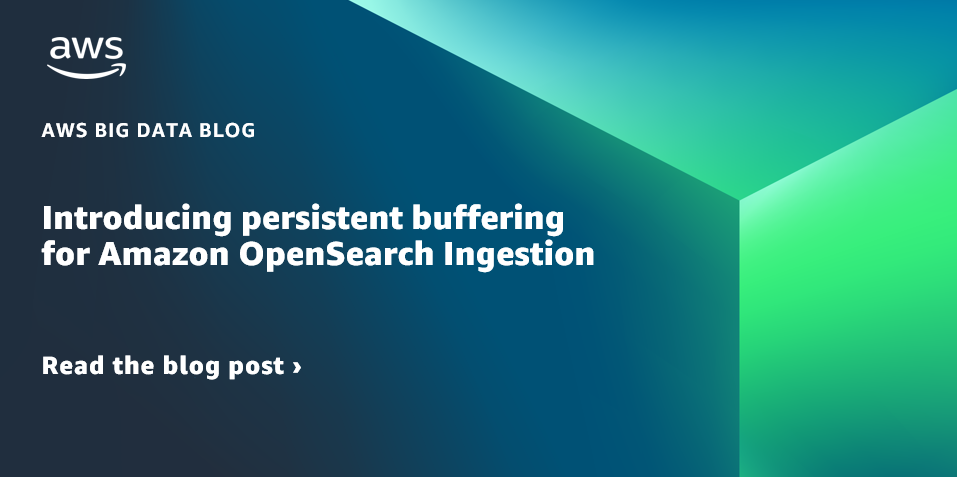 aws

AWS BIG DATA BLOG

Introducing persistent buffering for Amazon OpenSearch Ingestion

Read the blog post ›